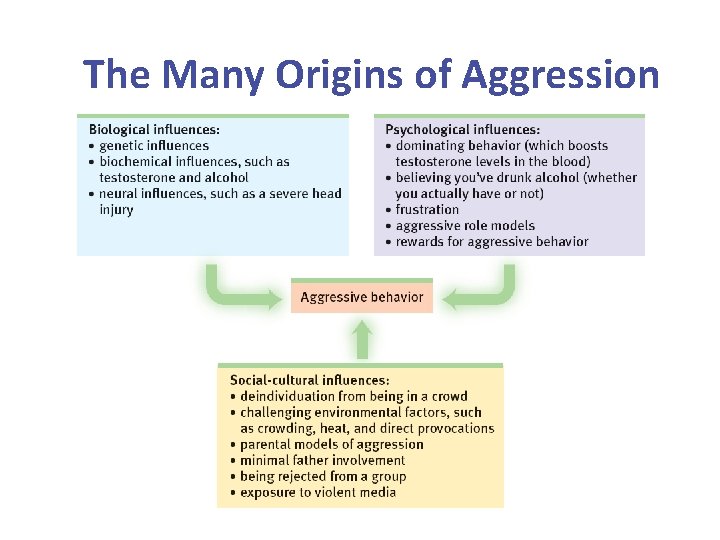 The Many Origins of Aggression

Biological influences:
• genetic influences
• biochemical influences, such as testosterone and alcohol
• neural influences, such as a severe head injury

Psychological influences:
• dominating behavior (which boosts testosterone levels in the blood)
• believing you've drunk alcohol (whether you actually have or not)
• frustration
• aggressive role models
• rewards for aggressive behavior

Aggressive behavior

Social-cultural influences:
• deindividuation from being in a crowd
• challenging environmental factors, such as crowding, heat, and direct provocations
• parental models of aggression
• minimal father involvement
• being rejected from a group
• exposure to violent media